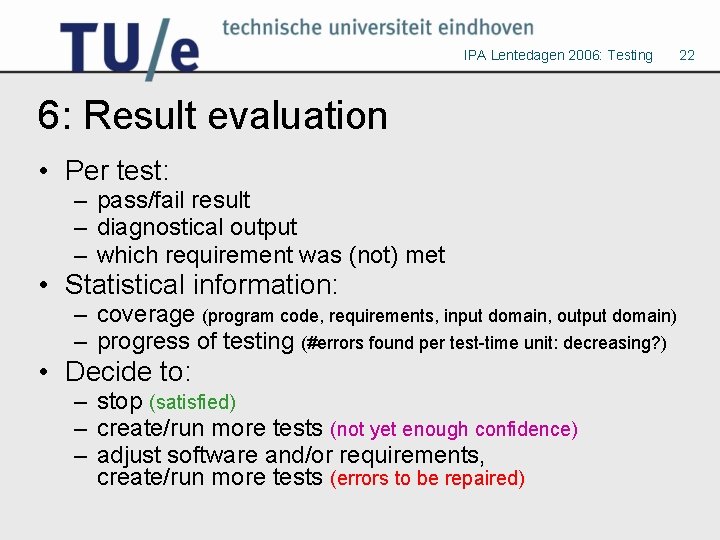 TU/e technische universiteit eindhoven

IPA Lentedagen 2006: Testing 22

6: Result evaluation

• Per test:
– pass/fail result
– diagnostical output
– which requirement was (not) met
• Statistical information:
– coverage (program code, requirements, input domain, output domain)
– progress of testing (#errors found per test-time unit: decreasing?)
• Decide to:
– stop (satisfied)
– create/run more tests (not yet enough confidence)
– adjust software and/or requirements, create/run more tests (errors to be repaired)